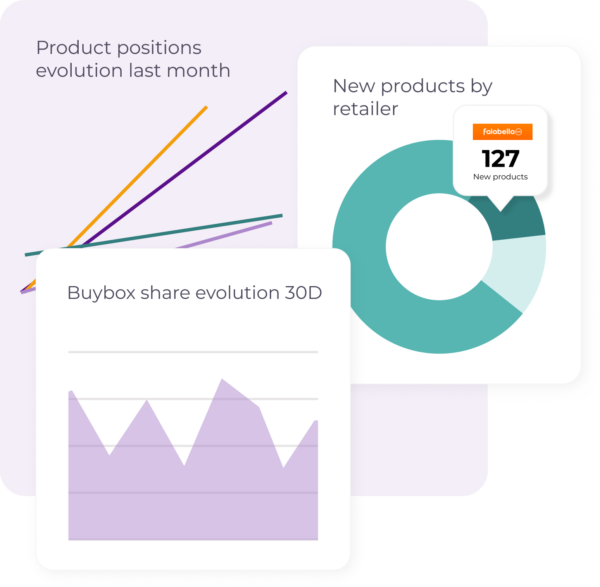 Product positions evolution last month

New products by retailer

falabella

127

New products

Buybox share evolution 30D